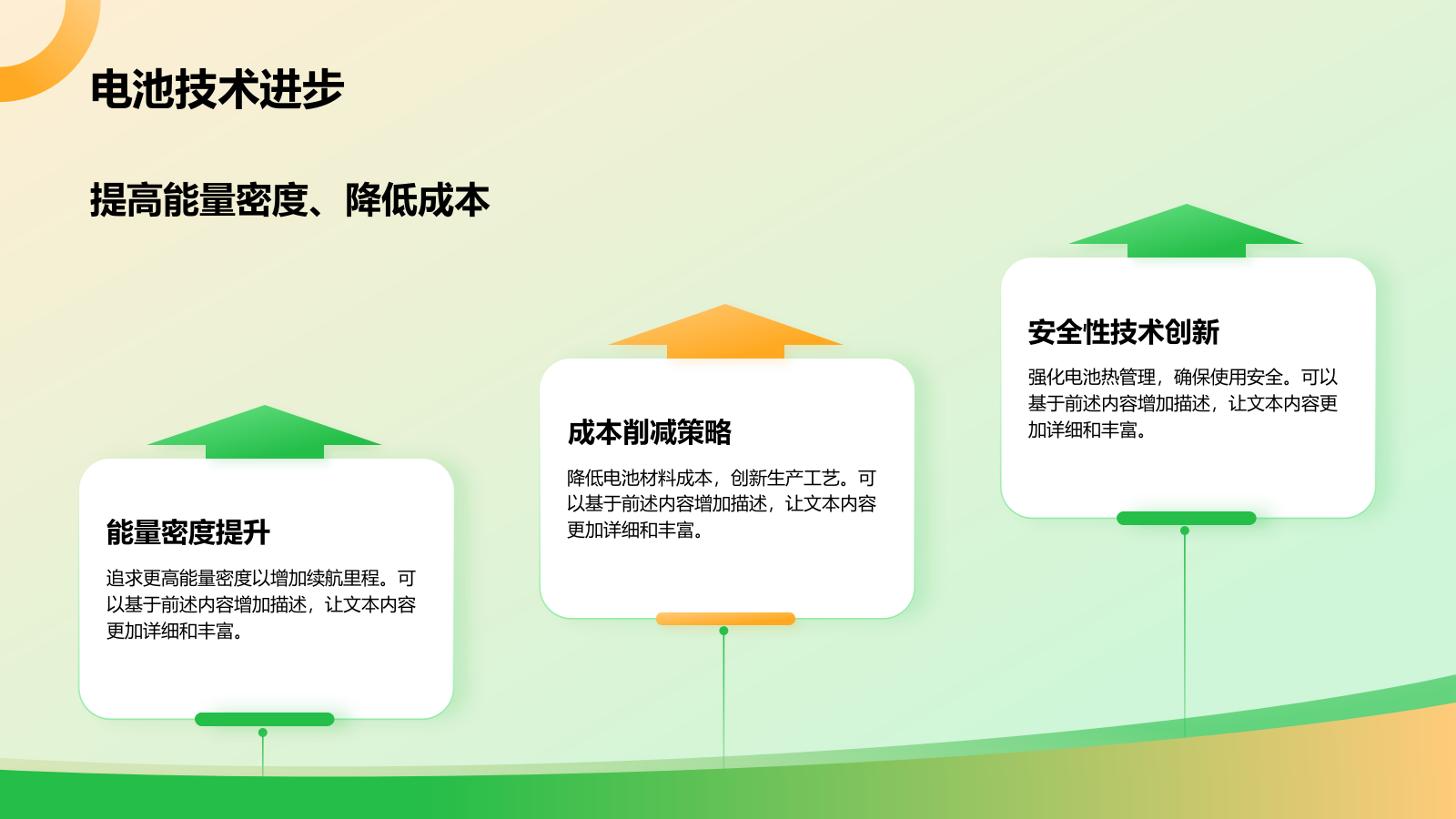 电池技术进步

提高能量密度、降低成本

能量密度提升

追求更高能量密度以增加续航里程。可以基于前述内容增加描述，让文本内容更加详细和丰富。

成本削减策略

降低电池材料成本，创新生产工艺。可以基于前述内容增加描述，让文本内容更加详细和丰富。

安全性技术创新

强化电池热管理，确保使用安全。可以基于前述内容增加描述，让文本内容更加详细和丰富。